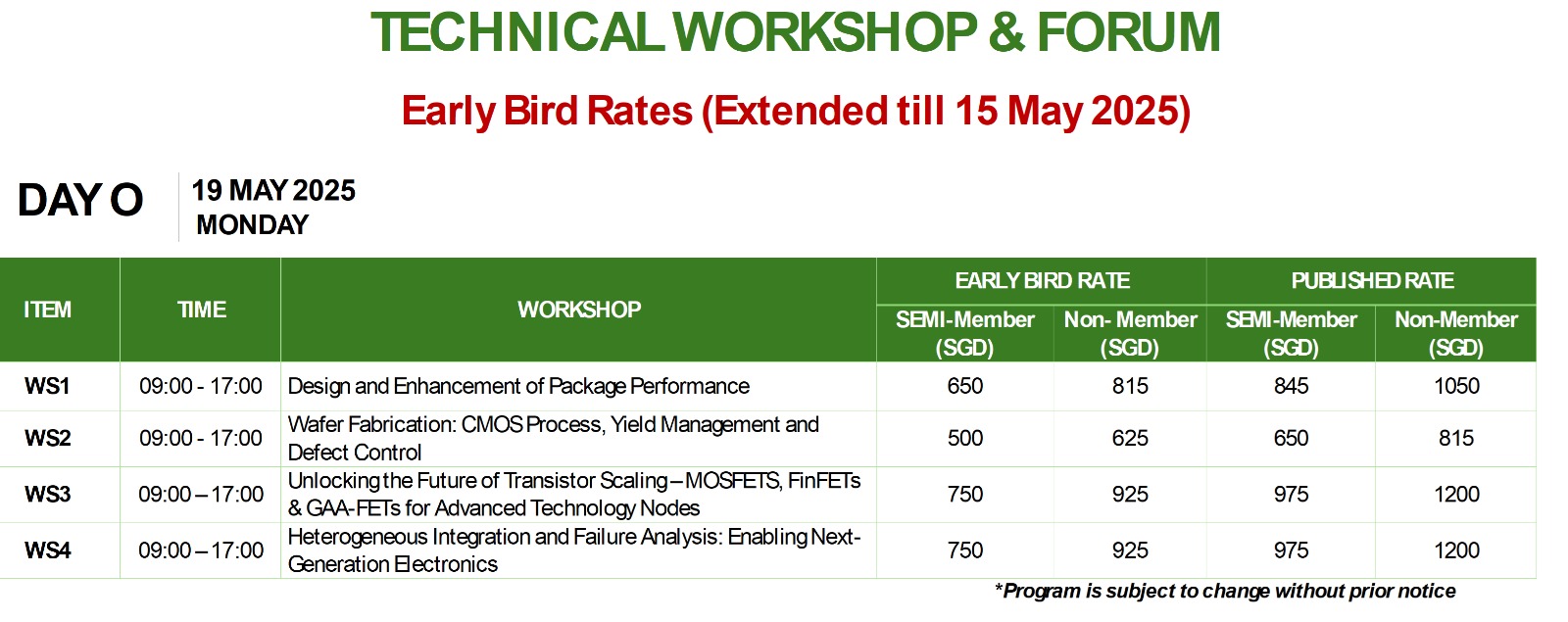 TECHNICAL WORKSHOP & FORUM

Early Bird Rates (Extended till 15 May 2025)

DAY O

19 MAY 2025
MONDAY

| ITEM | TIME | WORKSHOP | EARLY BIRD RATE SEMI-Member (SGD) | EARLY BIRD RATE Non- Member (SGD) | PUBLISHED RATE SEMI-Member (SGD) | PUBLISHED RATE Non-Member (SGD) |
|---|---|---|---|---|---|---|
| WS1 | 09:00 - 17:00 | Design and Enhancement of Package Performance | 650 | 815 | 845 | 1050 |
| WS2 | 09:00 - 17:00 | Wafer Fabrication: CMOS Process, Yield Management and Defect Control | 500 | 625 | 650 | 815 |
| WS3 | 09:00 – 17:00 | Unlocking the Future of Transistor Scaling – MOSFETS, FinFETs & GAA-FETs for Advanced Technology Nodes | 750 | 925 | 975 | 1200 |
| WS4 | 09:00 – 17:00 | Heterogeneous Integration and Failure Analysis: Enabling Next-Generation Electronics | 750 | 925 | 975 | 1200 |

*Program is subject to change without prior notice